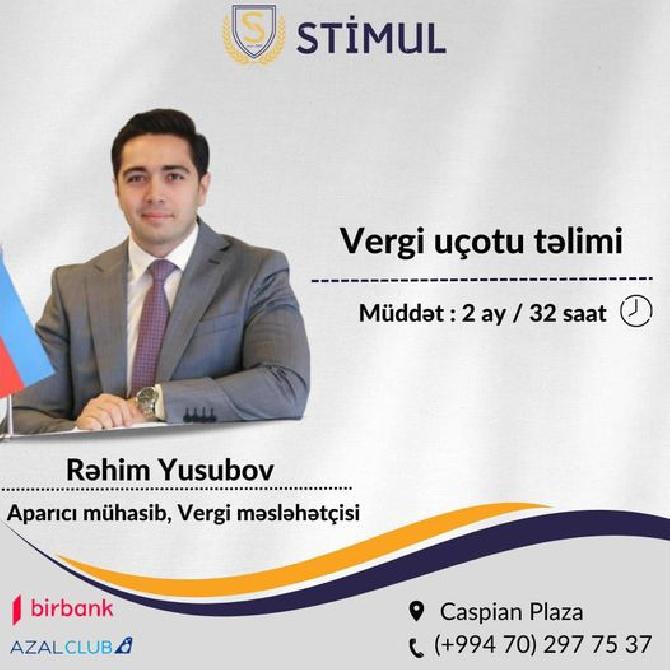 S STİMUL

Vergi uçotu təlimi

Müddət : 2 ay / 32 saat

Rəhim Yusubov

Aparıcı mühasib, Vergi məsləhətçisi

birbank

AZALCLUB

Caspian Plaza

(+994 70) 297 75 37